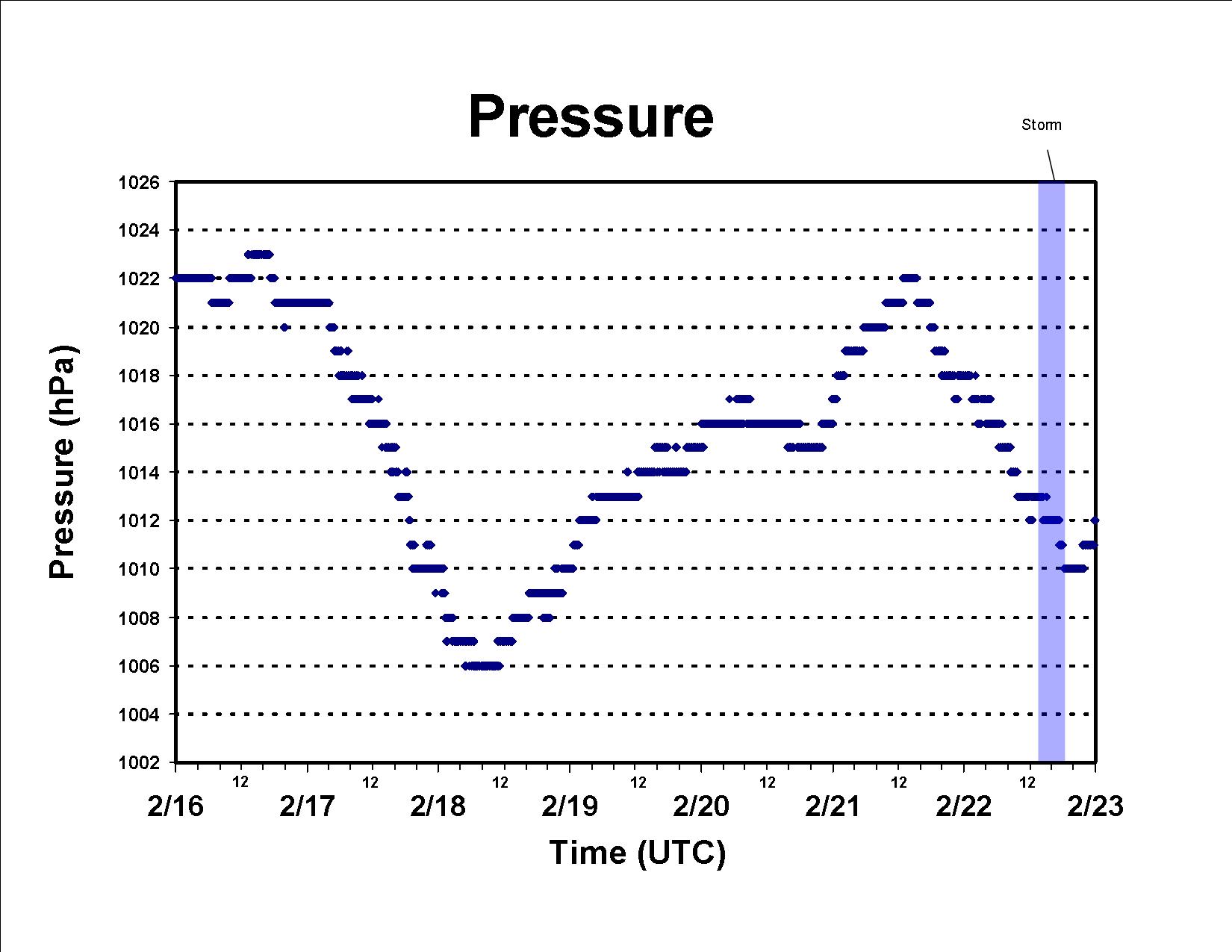 Pressure

Storm

Pressure (hPa)

1026
1024
1022
1020
1018
1016
1014
1012
1010
1008
1006
1004
1002

12 12 12 12 12 12 12

2/16 2/17 2/18 2/19 2/20 2/21 2/22 2/23

Time (UTC)